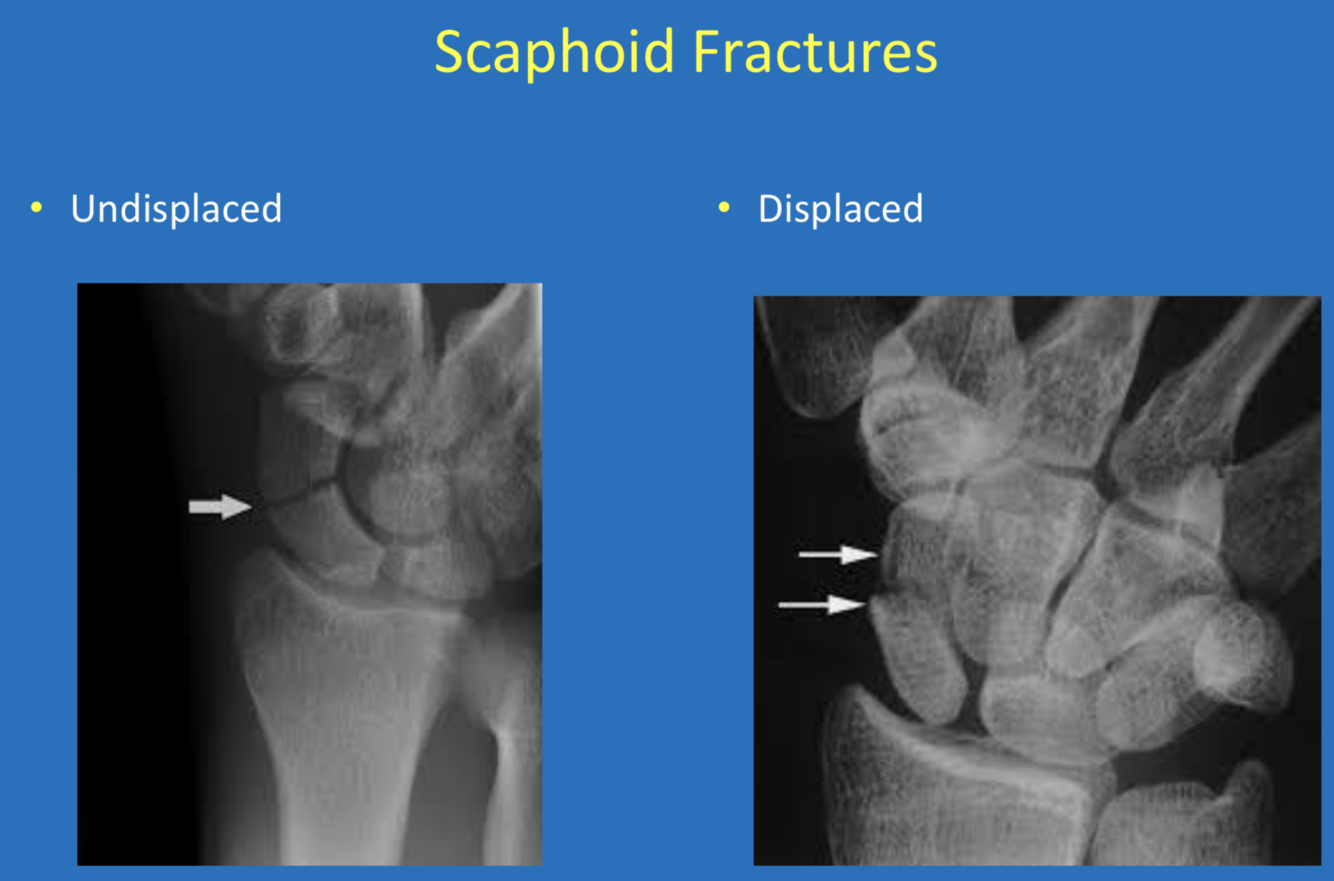 Scaphoid Fractures

• Undisplaced

• Displaced